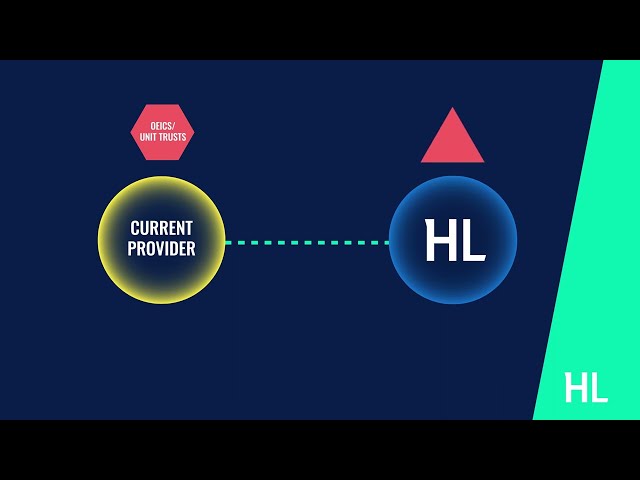 OEICS/
UNIT TRUSTS

CURRENT PROVIDER

HL

HL